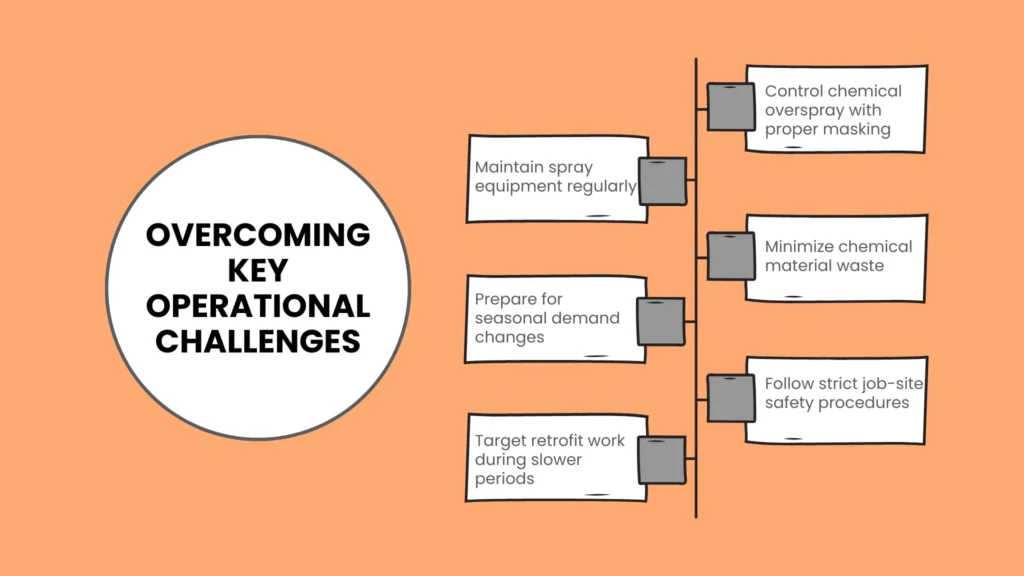 OVERCOMING KEY OPERATIONAL CHALLENGES

Control chemical overspray with proper masking

Maintain spray equipment regularly

Minimize chemical material waste

Prepare for seasonal demand changes

Follow strict job-site safety procedures

Target retrofit work during slower periods